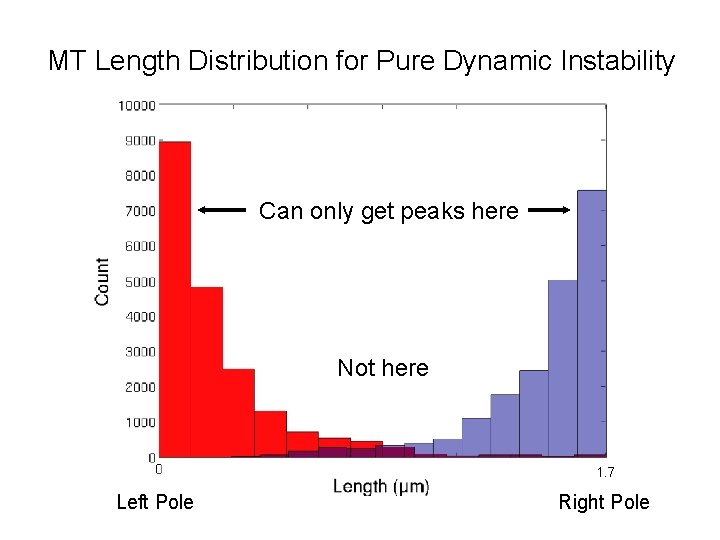 MT Length Distribution for Pure Dynamic Instability

10000
9000
8000
7000
6000
5000
4000
3000
2000
1000
0

Count

Can only get peaks here

Not here

0

1.7

Length (μm)

Left Pole

Right Pole